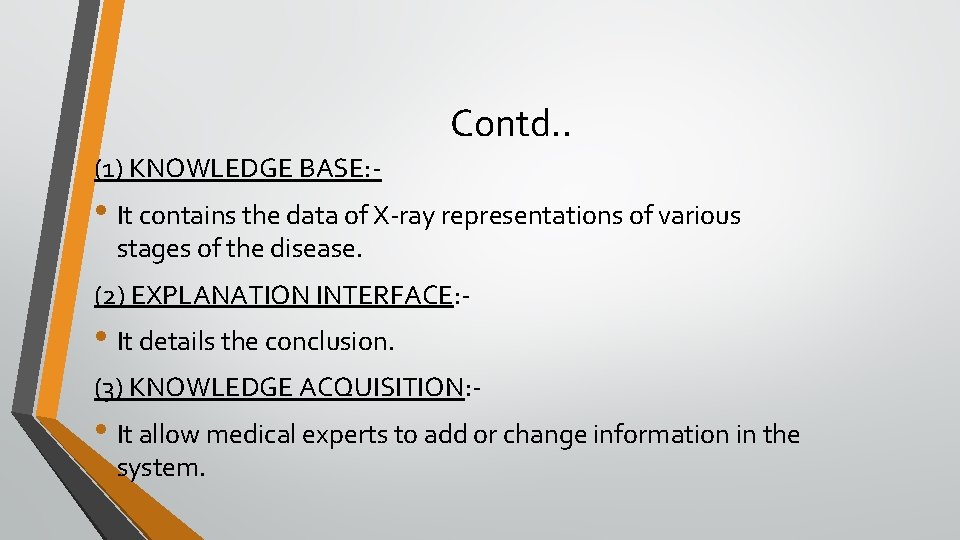 Contd..

(1) KNOWLEDGE BASE:-

• It contains the data of X-ray representations of various stages of the disease.

(2) EXPLANATION INTERFACE:-

• It details the conclusion.

(3) KNOWLEDGE ACQUISITION:-

• It allow medical experts to add or change information in the system.